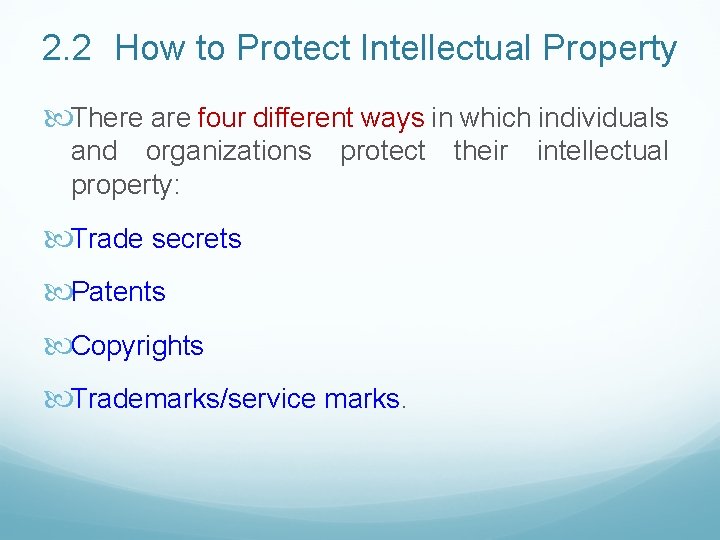 2.2 How to Protect Intellectual Property

There are four different ways in which individuals and organizations protect their intellectual property:

Trade secrets

Patents

Copyrights

Trademarks/service marks.